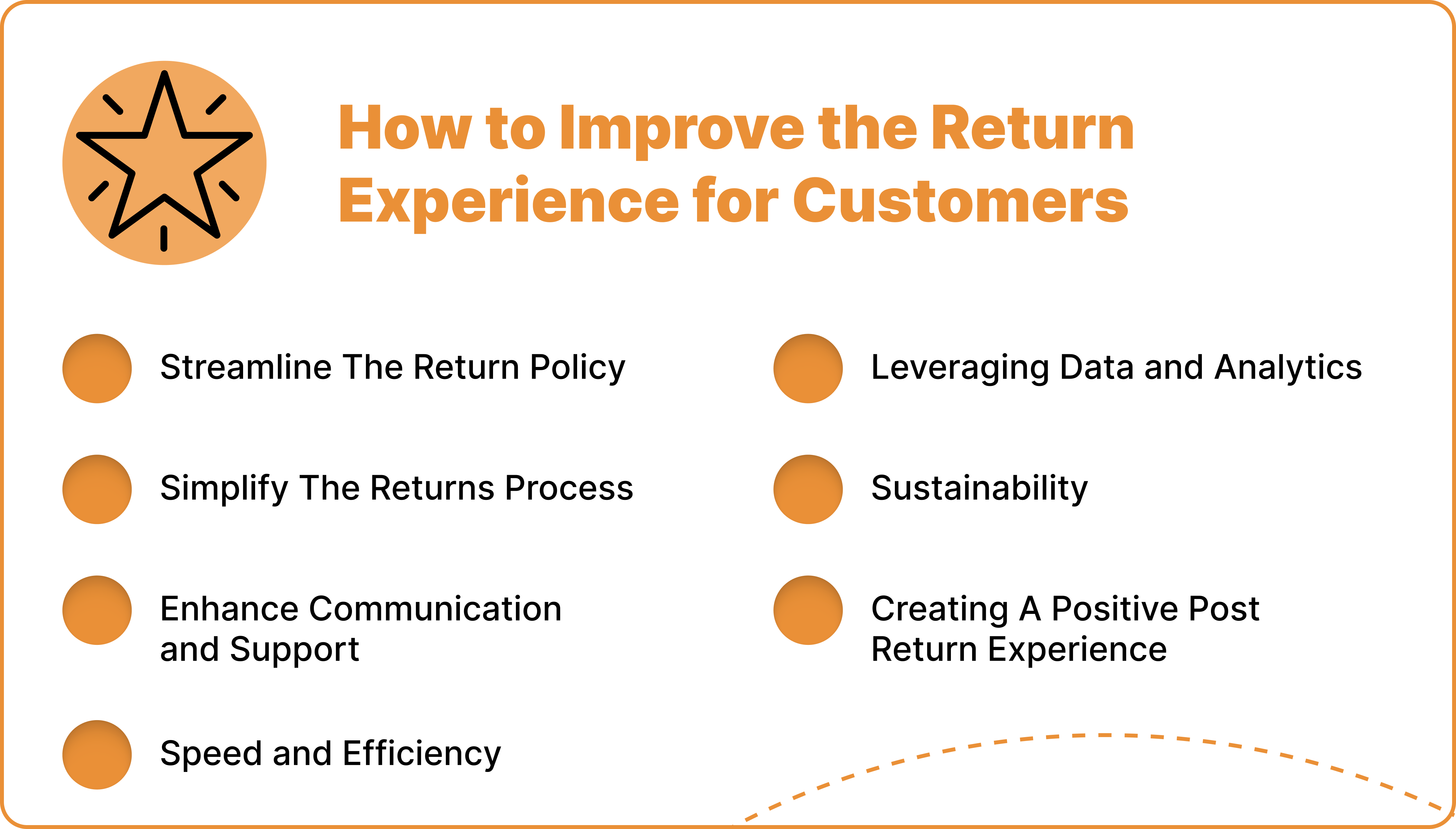 How to Improve the Return Experience for Customers

Streamline The Return Policy

Simplify The Returns Process

Enhance Communication and Support

Speed and Efficiency

Leveraging Data and Analytics

Sustainability

Creating A Positive Post Return Experience